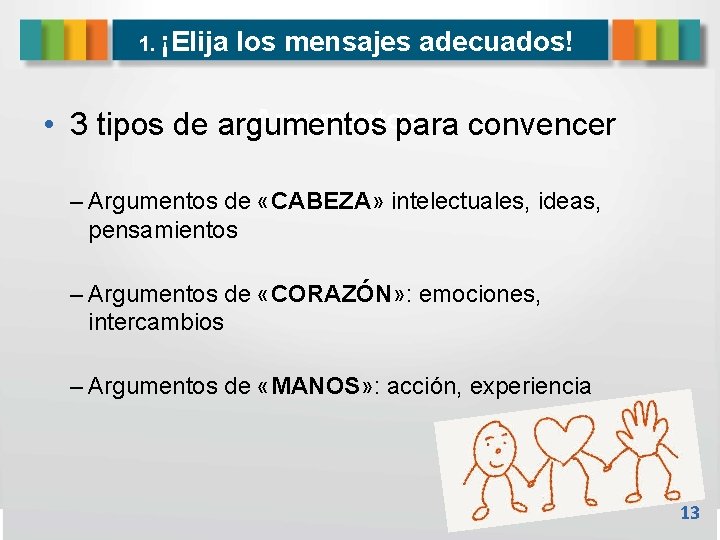 1. ¡Elija los mensajes adecuados!

• 3 tipos de argumentos para convencer

– Argumentos de «CABEZA» intelectuales, ideas, pensamientos

– Argumentos de «CORAZÓN»: emociones, intercambios

– Argumentos de «MANOS»: acción, experiencia

13